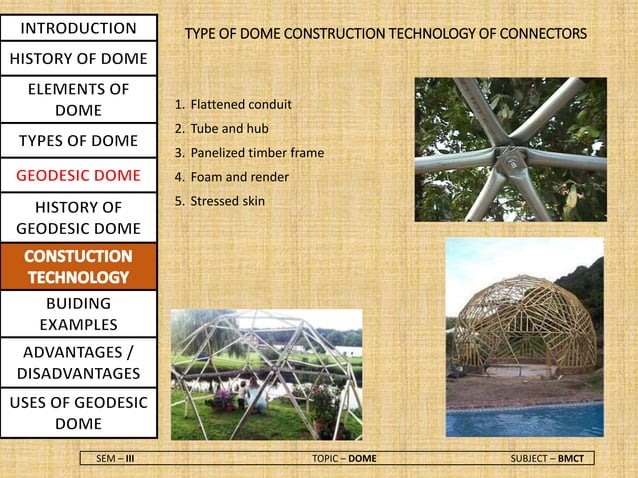 INTRODUCTION

HISTORY OF DOME

ELEMENTS OF DOME

TYPES OF DOME

GEODESIC DOME

HISTORY OF GEODESIC DOME

CONSTUCTION TECHNOLOGY

BUIDING EXAMPLES

ADVANTAGES / DISADVANTAGES

USES OF GEODESIC DOME

TYPE OF DOME CONSTRUCTION TECHNOLOGY OF CONNECTORS

1. Flattened conduit
2. Tube and hub
3. Panelized timber frame
4. Foam and render
5. Stressed skin

SEM – III

TOPIC – DOME

SUBJECT – BMCT